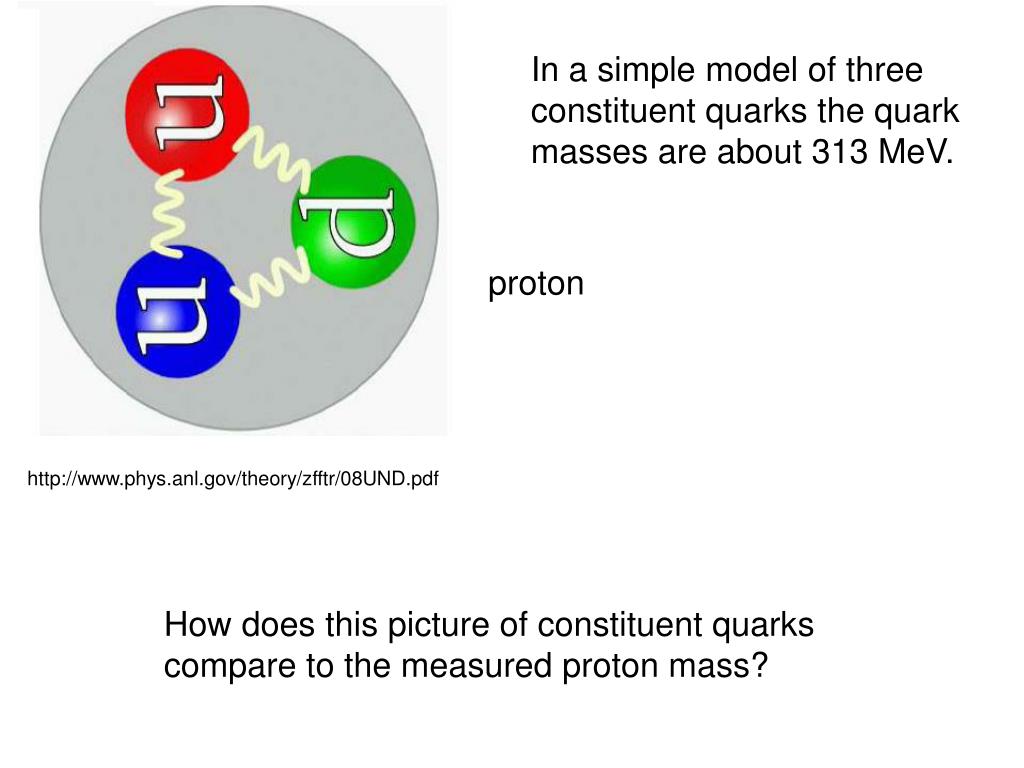 u

d

u

In a simple model of three constituent quarks the quark masses are about 313 MeV.

proton

http://www.phys.anl.gov/theory/zfftr/08UND.pdf

How does this picture of constituent quarks compare to the measured proton mass?